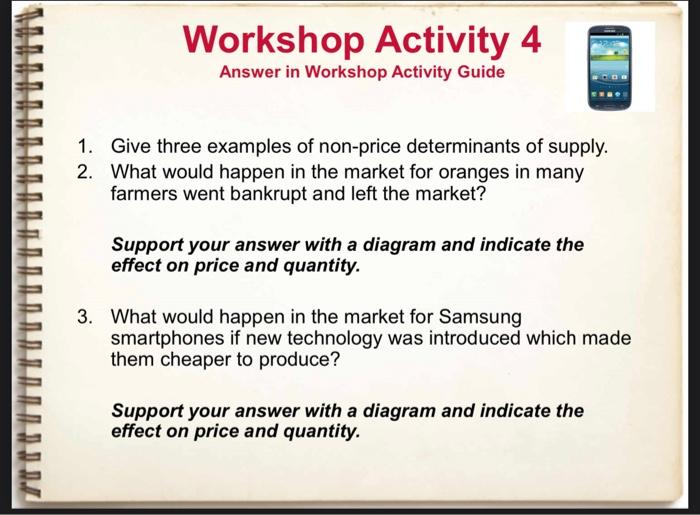 Workshop Activity 4
Answer in Workshop Activity Guide

1. Give three examples of non-price determinants of supply.
2. What would happen in the market for oranges in many farmers went bankrupt and left the market?

Support your answer with a diagram and indicate the effect on price and quantity.

3. What would happen in the market for Samsung smartphones if new technology was introduced which made them cheaper to produce?

Support your answer with a diagram and indicate the effect on price and quantity.